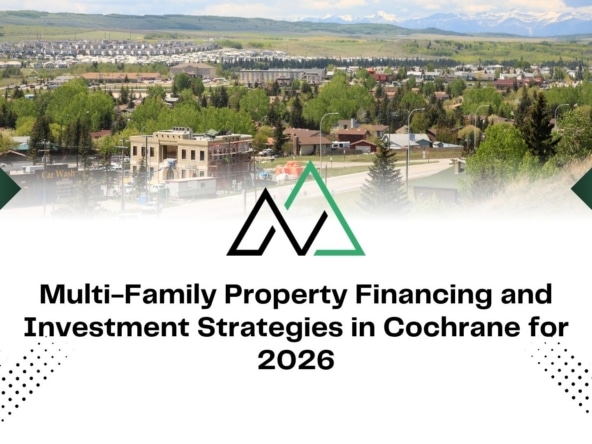 Car Wash

Multi-Family Property Financing and Investment Strategies in Cochrane for 2026